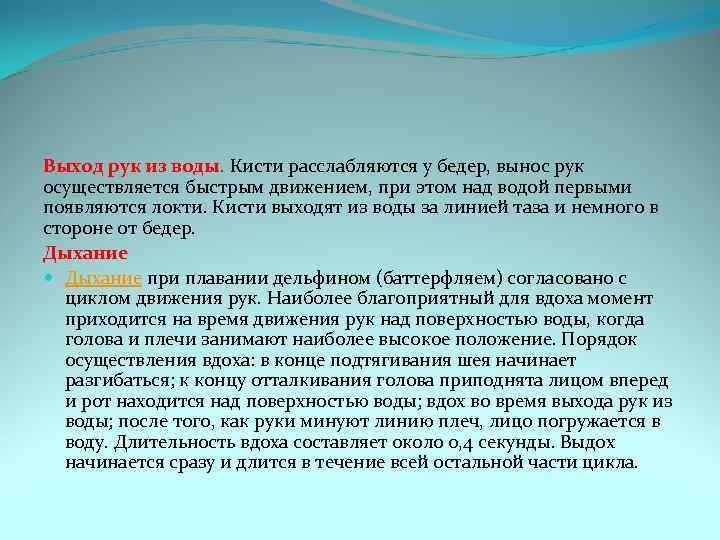 Выход рук из воды. Кисти расслабляются у бедер, вынос рук осуществляется быстрым движением, при этом над водой первыми появляются локти. Кисти выходят из воды за линией таза и немного в стороне от бедер.

Дыхание

Дыхание при плавании дельфином (баттерфляем) согласовано с циклом движения рук. Наиболее благоприятный для вдоха момент приходится на время движения рук над поверхностью воды, когда голова и плечи занимают наиболее высокое положение. Порядок осуществления вдоха: в конце подтягивания шея начинает разгибаться; к концу отталкивания голова приподнята лицом вперед и рот находится над поверхностью воды; вдох во время выхода рук из воды; после того, как руки минуют линию плеч, лицо погружается в воду. Длительность вдоха составляет около 0,4 секунды. Выдох начинается сразу и длится в течение всей остальной части цикла.